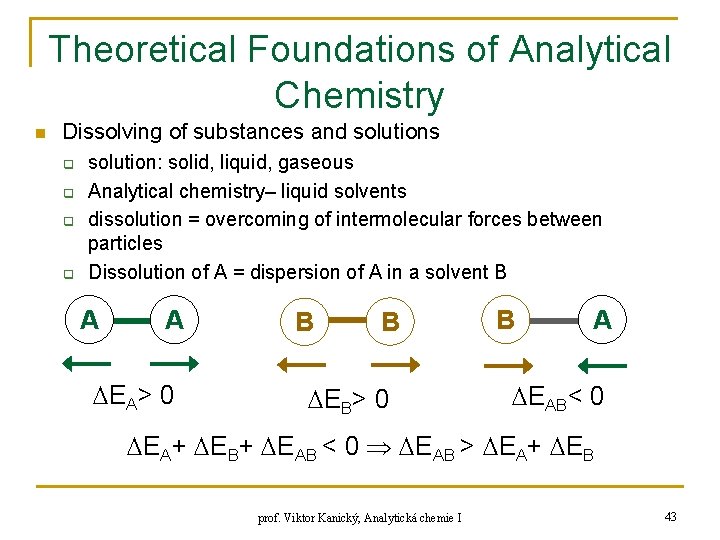 Theoretical Foundations of Analytical Chemistry

Dissolving of substances and solutions
solution: solid, liquid, gaseous
Analytical chemistry– liquid solvents
dissolution = overcoming of intermolecular forces between particles
Dissolution of A = dispersion of A in a solvent B

A A
B B
B A

$\Delta E_A > 0$
$\Delta E_B > 0$
$\Delta E_{AB} < 0$

$\Delta E_A + \Delta E_B + \Delta E_{AB} < 0 \Rightarrow \Delta E_{AB} > \Delta E_A + \Delta E_B$

prof. Viktor Kanický, Analytická chemie I
43